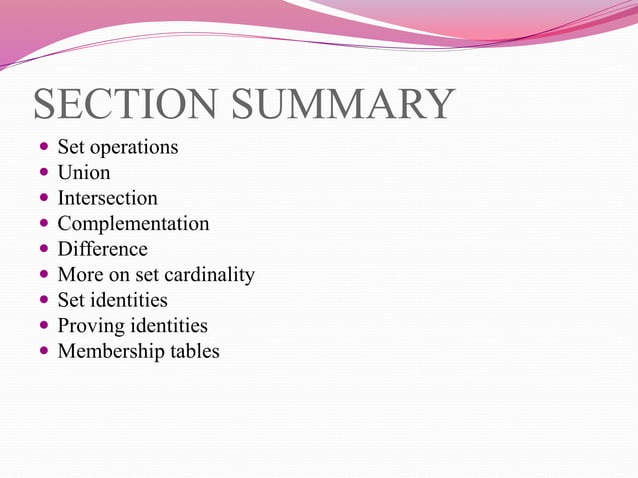 SECTION SUMMARY

- Set operations
- Union
- Intersection
- Complementation
- Difference
- More on set cardinality
- Set identities
- Proving identities
- Membership tables